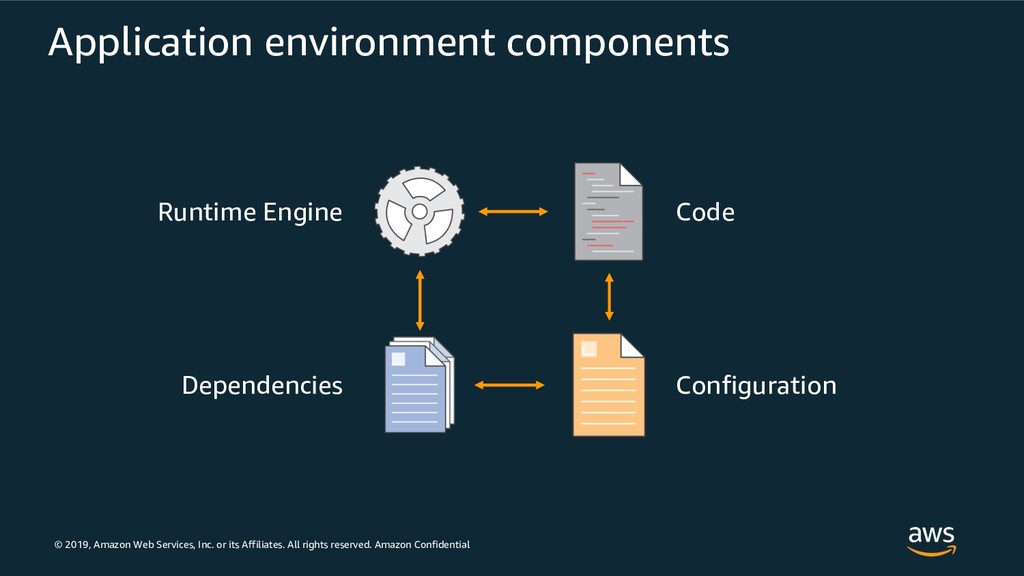 Application environment components

Runtime Engine

Code

Dependencies

Configuration

© 2019, Amazon Web Services, Inc. or its Affiliates. All rights reserved. Amazon Confidential

aws